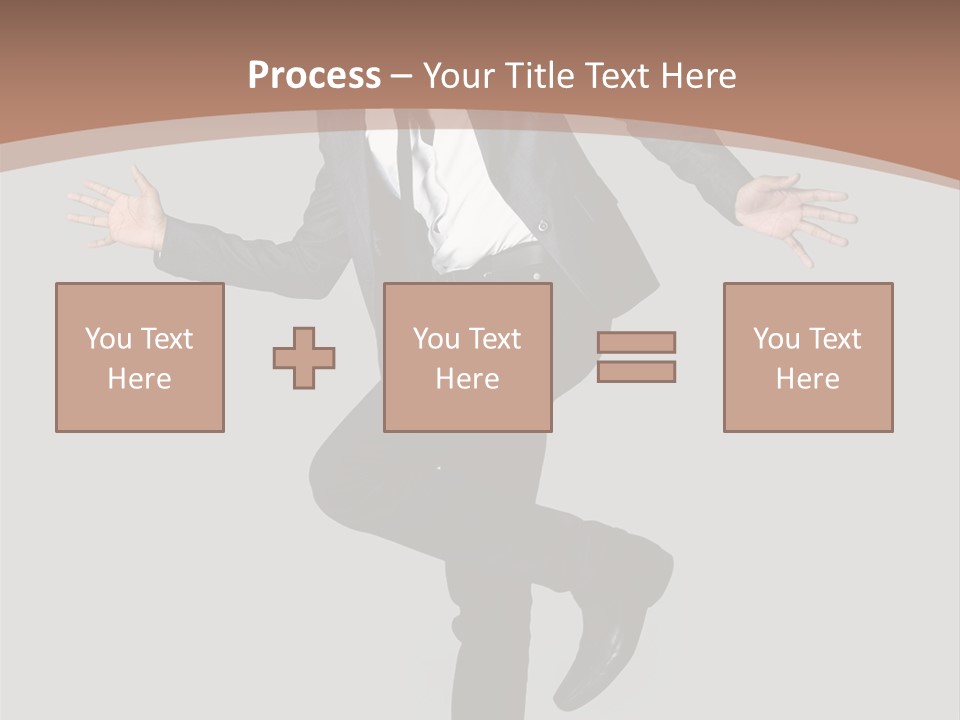 Process – Your Title Text Here

You Text Here

You Text Here

You Text Here